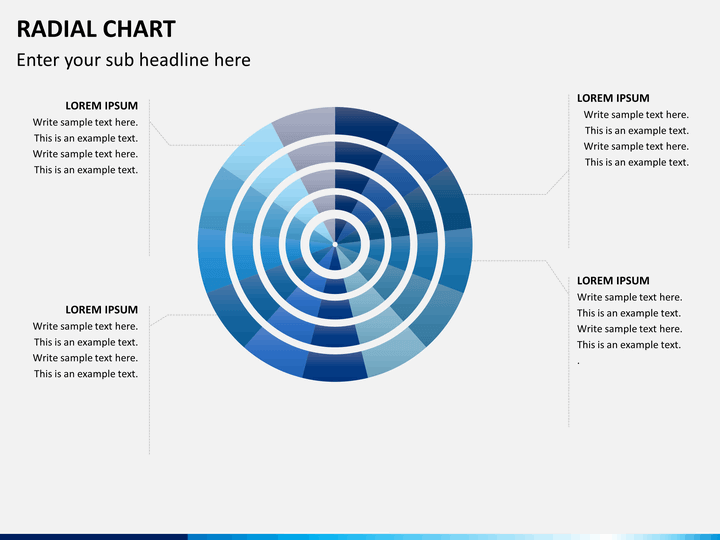 RADIAL CHART

Enter your sub headline here

LOREM IPSUM
Write sample text here.
This is an example text.
Write sample text here.
This is an example text.

LOREM IPSUM
Write sample text here.
This is an example text.
Write sample text here.
This is an example text.

LOREM IPSUM
Write sample text here.
This is an example text.
Write sample text here.
This is an example text.

LOREM IPSUM
Write sample text here.
This is an example text.
Write sample text here.
This is an example text.
.